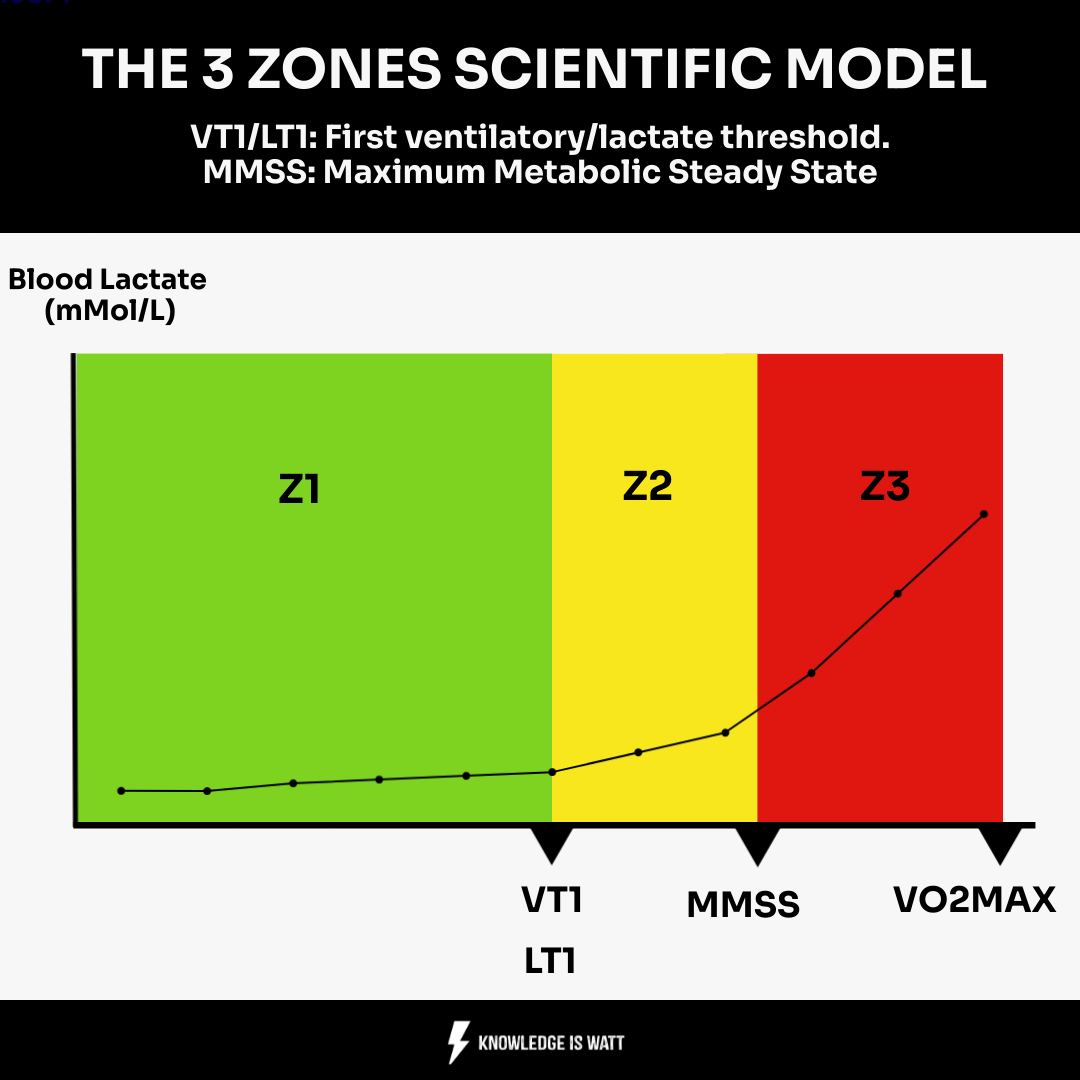 THE 3 ZONES SCIENTIFIC MODEL

VT1/LT1: First ventilatory/lactate threshold.
MMSS: Maximum Metabolic Steady State

Blood Lactate
(mMol/L)

Z1

Z2

Z3

VT1
LT1

MMSS

VO2MAX

KNOWLEDGE IS WATT